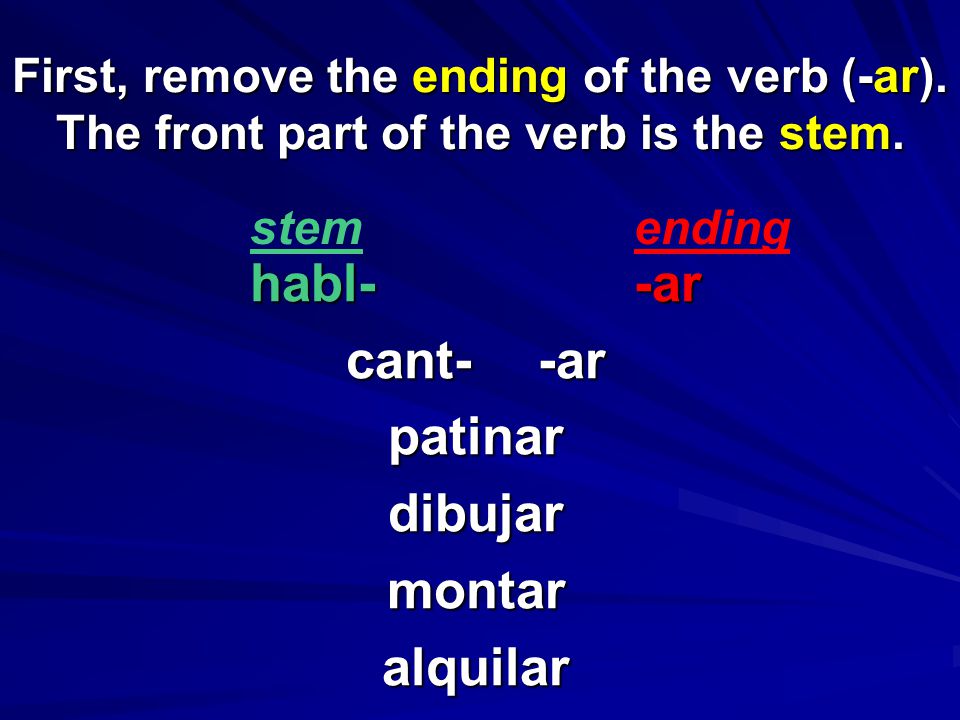 First, remove the ending of the verb (-ar). The front part of the verb is the stem.

stem
habl-

ending
-ar

cant- -ar

patinar

dibujar

montar

alquilar